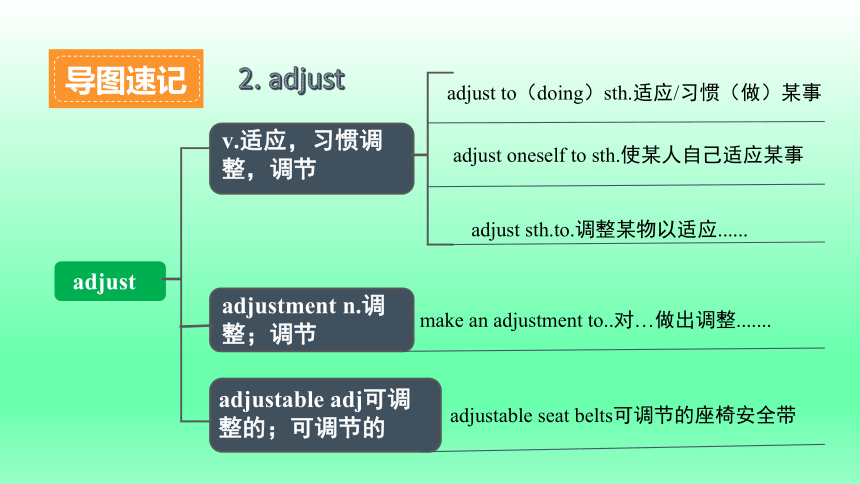 导图速记

2. adjust

adjust

v.适应，习惯调整，调节

adjust to（doing）sth.适应/习惯（做）某事

adjust oneself to sth.使某人自己适应某事

adjust sth.to.调整某物以适应......

adjustment n.调整；调节

make an adjustment to..对…做出调整.......

adjustable adj可调整的；可调节的

adjustable seat belts可调节的座椅安全带